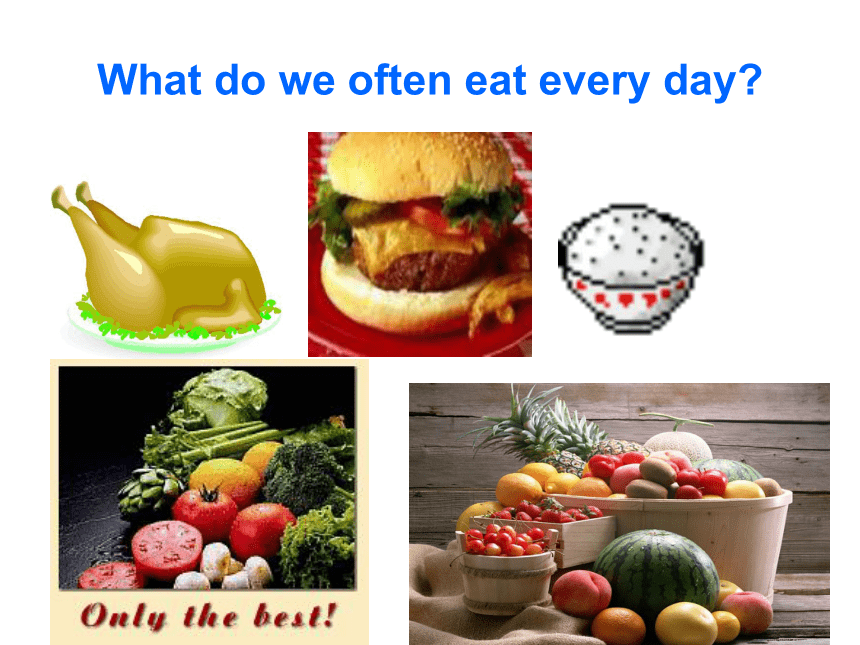 What do we often eat every day?

Only the best!